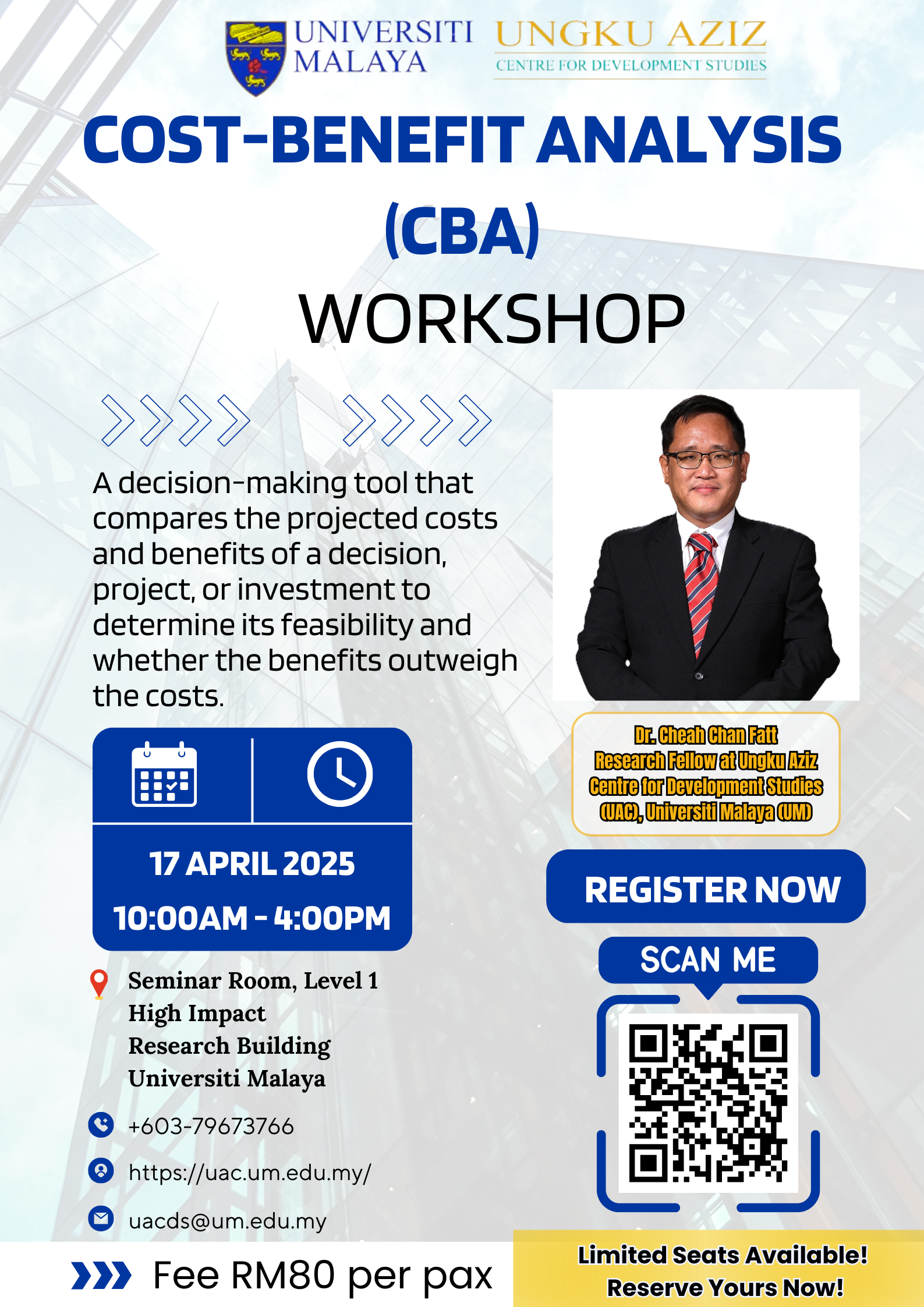 UNIVERSITI MALAYA

UNGKU AZIZ
CENTRE FOR DEVELOPMENT STUDIES

COST-BENEFIT ANALYSIS (CBA)
WORKSHOP

A decision-making tool that compares the projected costs and benefits of a decision, project, or investment to determine its feasibility and whether the benefits outweigh the costs.

17 APRIL 2025
10:00AM - 4:00PM

Seminar Room, Level 1
High Impact Research Building
Universiti Malaya

+603-79673766

https://uac.um.edu.my/

uacds@um.edu.my

Fee RM80 per pax

Dr. Cheah Chan Fatt
Research Fellow at Ungku Aziz Centre for Development Studies (UAC), Universiti Malaya (UM)

REGISTER NOW

SCAN ME

Limited Seats Available!
Reserve Yours Now!